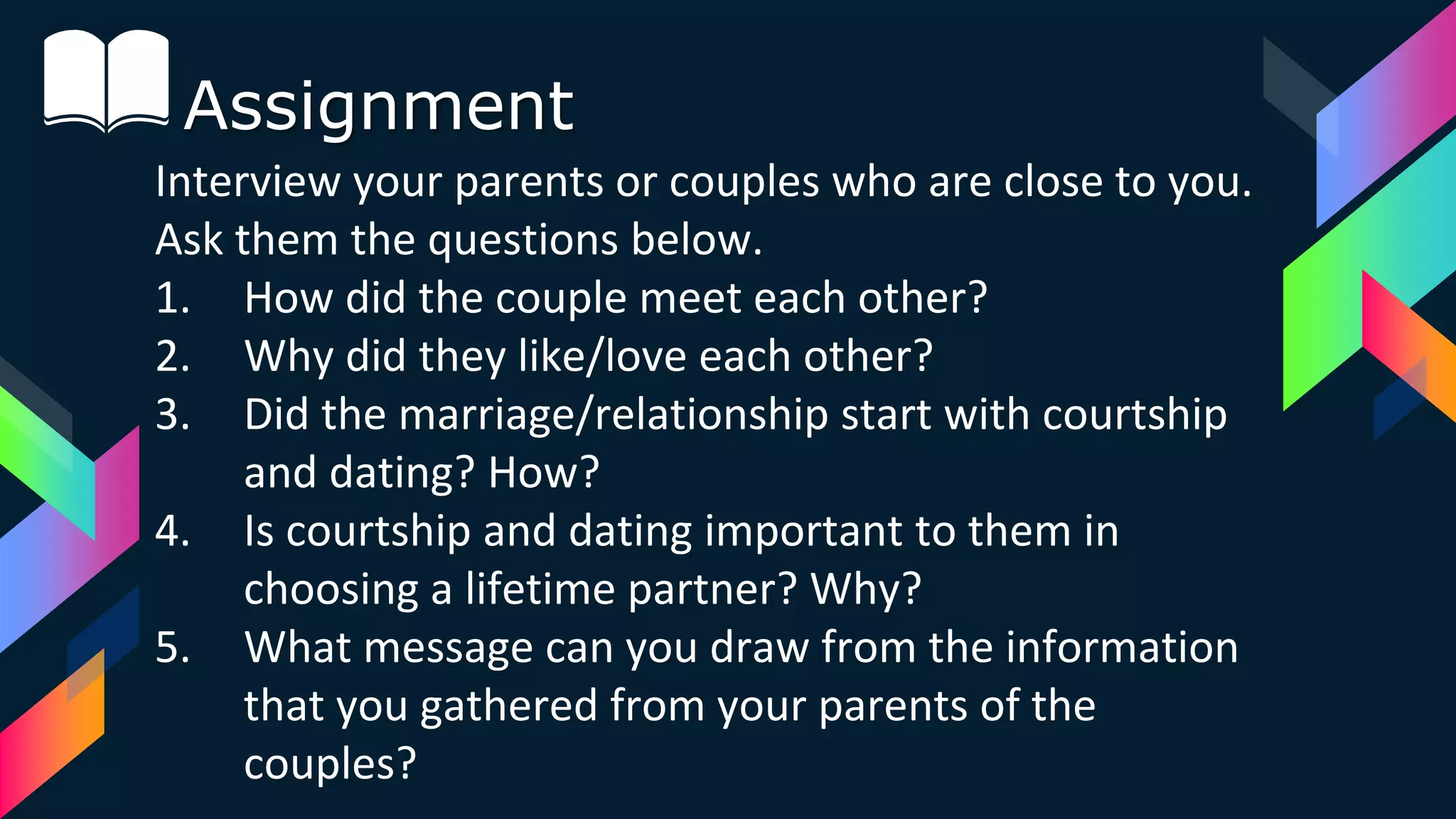 Assignment

Interview your parents or couples who are close to you. Ask them the questions below.

1. How did the couple meet each other?
2. Why did they like/love each other?
3. Did the marriage/relationship start with courtship and dating? How?
4. Is courtship and dating important to them in choosing a lifetime partner? Why?
5. What message can you draw from the information that you gathered from your parents of the couples?